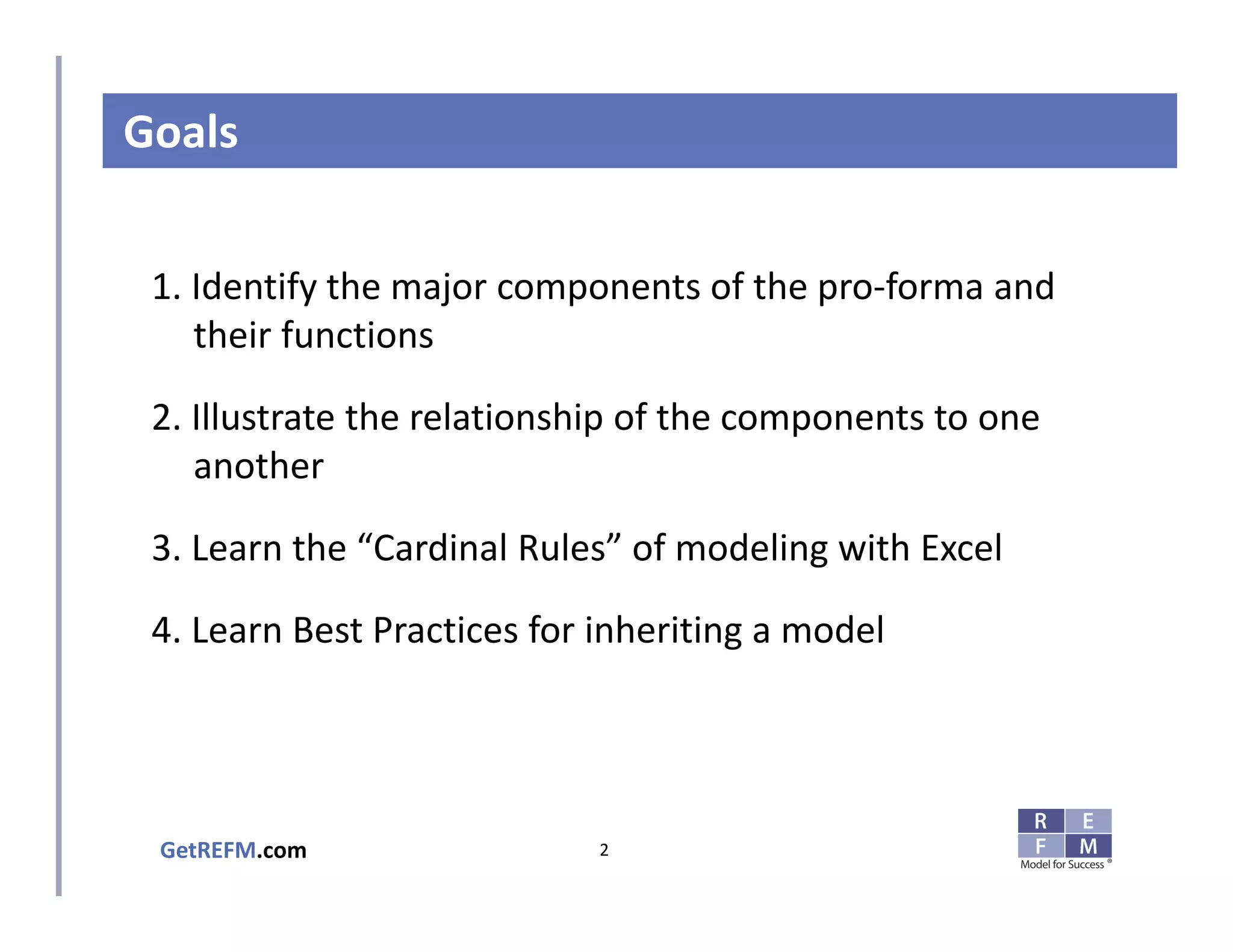 Goals

1. Identify the major components of the pro-forma and their functions

2. Illustrate the relationship of the components to one another

3. Learn the “Cardinal Rules” of modeling with Excel

4. Learn Best Practices for inheriting a model

GetREFM.com

2

R E
F M
Model for Success ®